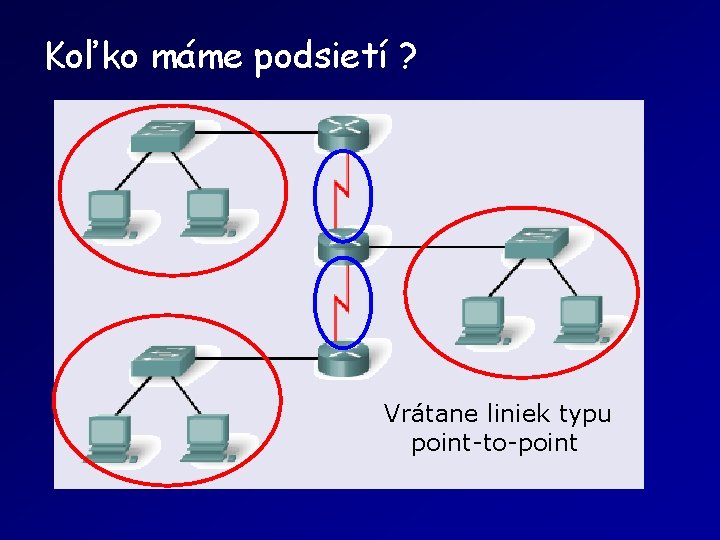 Koľko máme podsietí ?

Vrátane liniek typu point-to-point